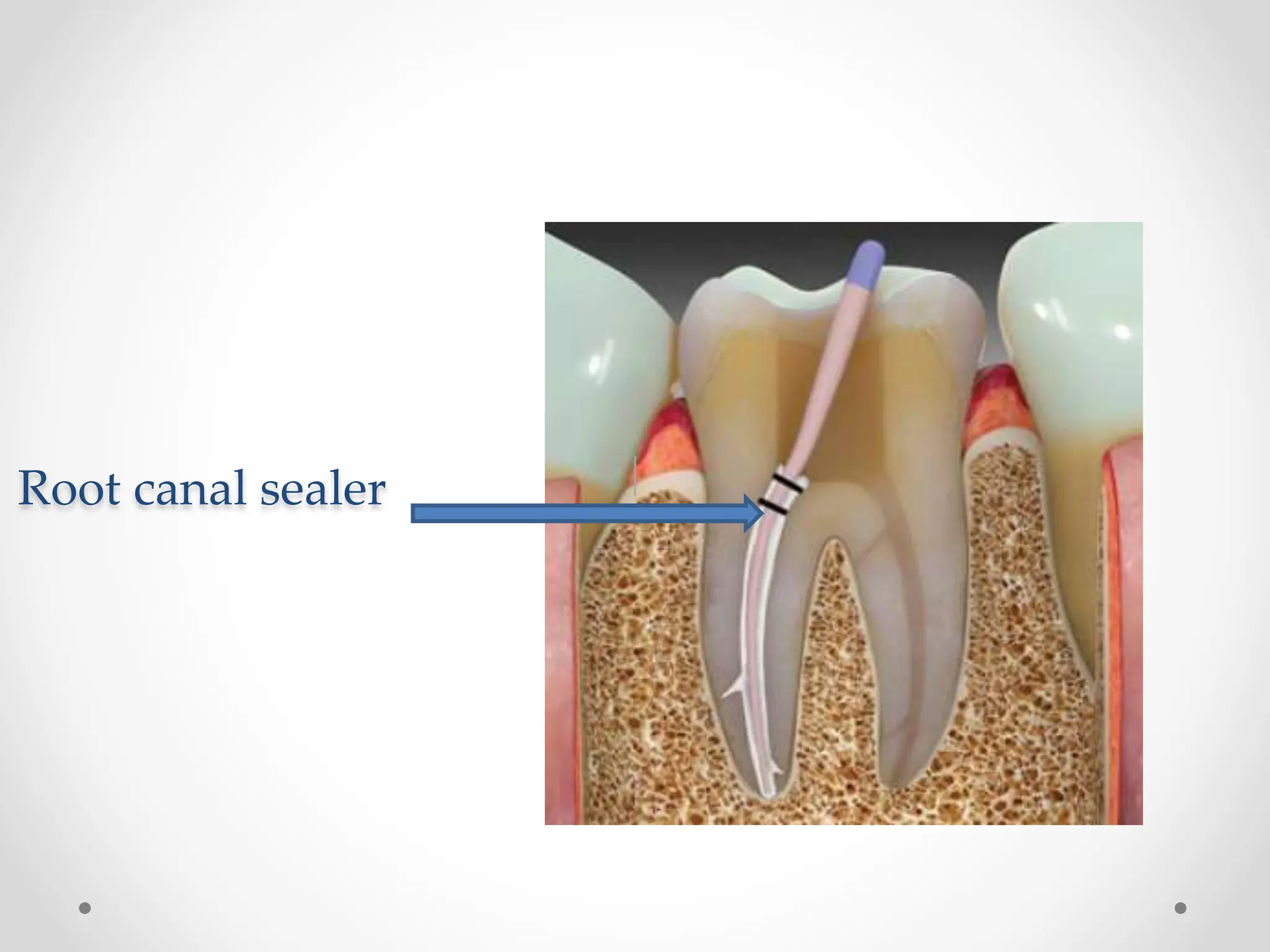 Root canal sealer